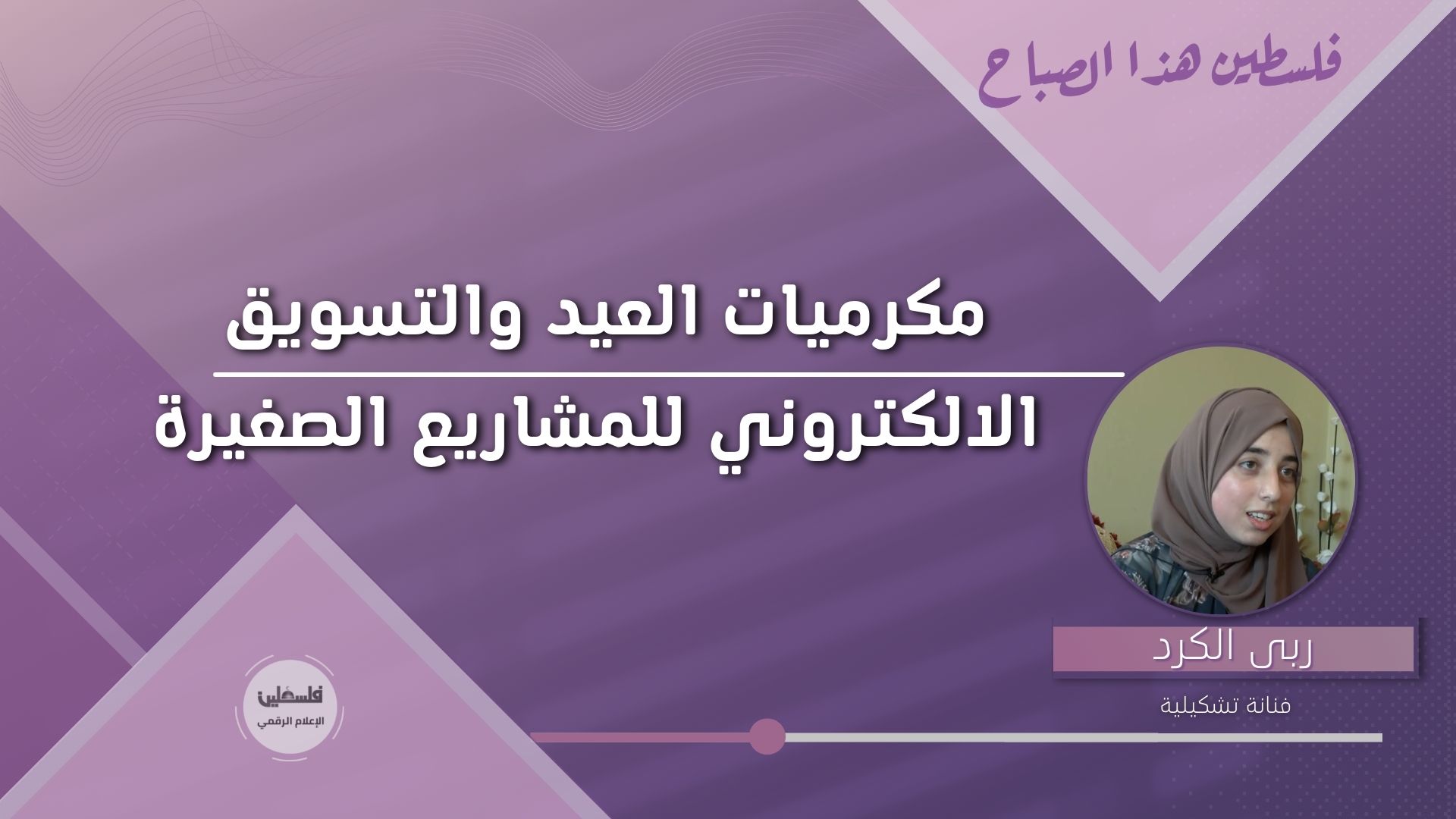 فلسطين هذا الصباح

مكرميات العيد والتسويق
الالكتروني للمشاريع الصغيرة

ربى الكرد
فنانة تشكيلية

فلسطين
الإعلام الرقمي